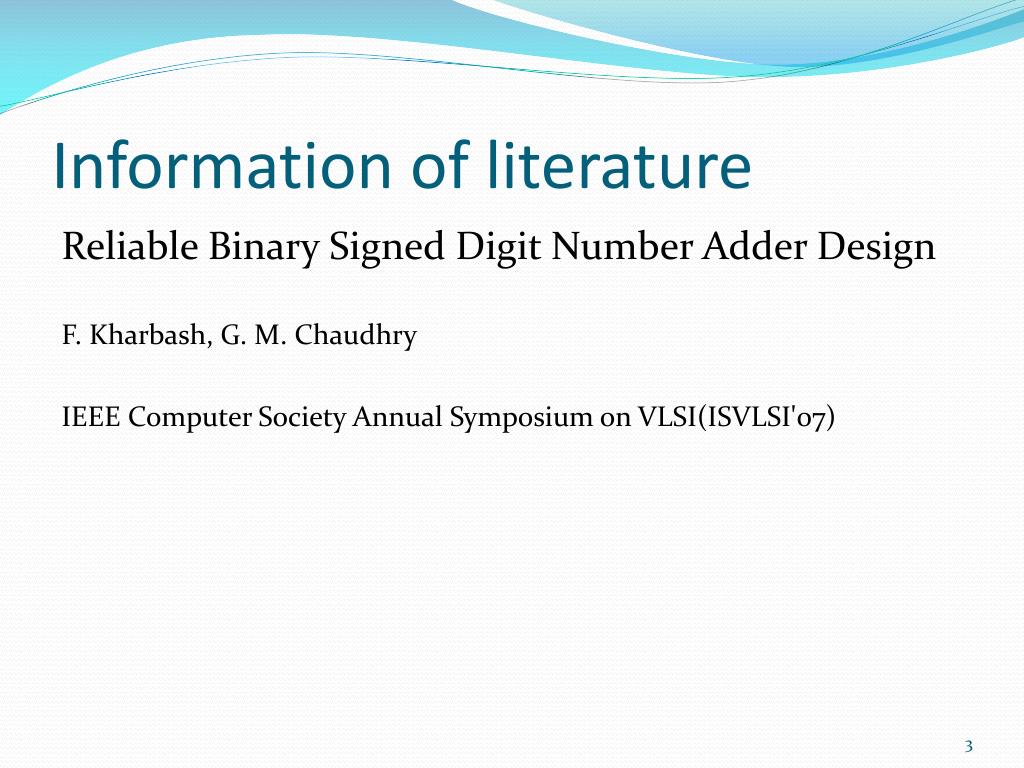 Information of literature

Reliable Binary Signed Digit Number Adder Design

F. Kharbash, G. M. Chaudhry

IEEE Computer Society Annual Symposium on VLSI(ISVLSI'07)

3